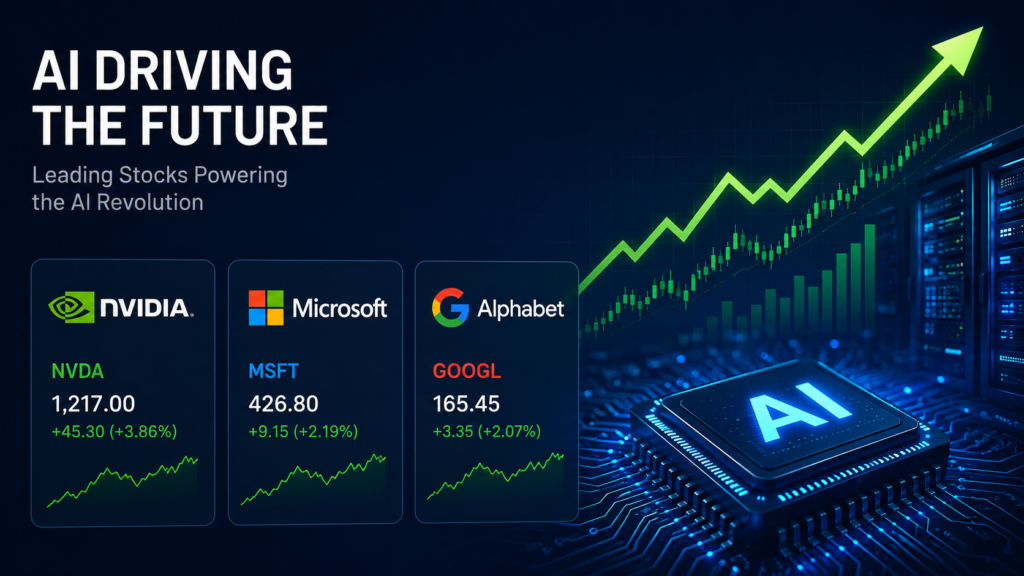 AI DRIVING THE FUTURE

Leading Stocks Powering the AI Revolution

NVIDIA.

NVDA
1,217.00
+45.30 (+3.86%)

Microsoft

MSFT
426.80
+9.15 (+2.19%)

Alphabet

GOOGL
165.45
+3.35 (+2.07%)

AI